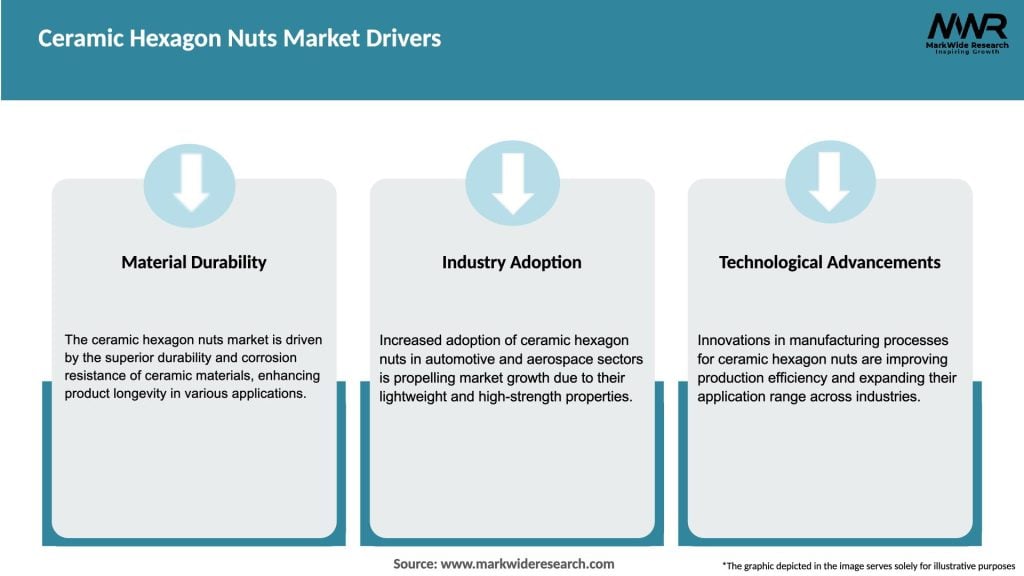 Ceramic Hexagon Nuts Market Drivers

MWR
MarkWide Research
Inspiring Growth

Material Durability

The ceramic hexagon nuts market is driven by the superior durability and corrosion resistance of ceramic materials, enhancing product longevity in various applications.

Industry Adoption

Increased adoption of ceramic hexagon nuts in automotive and aerospace sectors is propelling market growth due to their lightweight and high-strength properties.

Technological Advancements

Innovations in manufacturing processes for ceramic hexagon nuts are improving production efficiency and expanding their application range across industries.

Source: www.markwideresearch.com

*The graphic depicted in the image serves solely for illustrative purposes